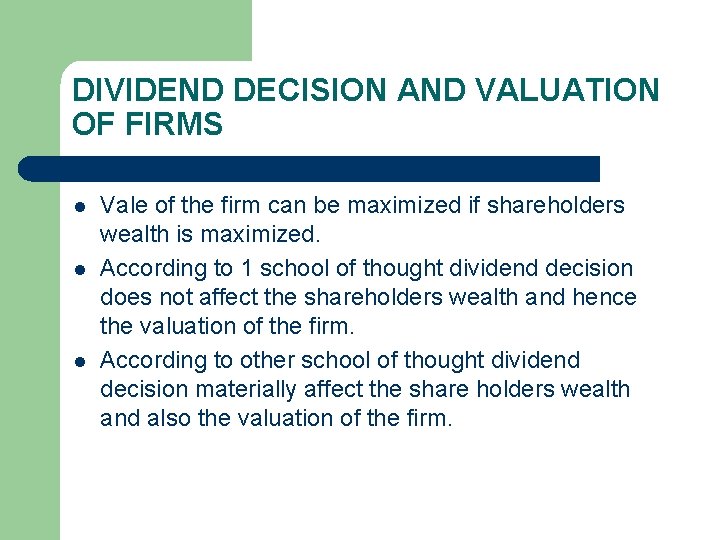 DIVIDEND DECISION AND VALUATION OF FIRMS

- Vale of the firm can be maximized if shareholders wealth is maximized.
- According to 1 school of thought dividend decision does not affect the shareholders wealth and hence the valuation of the firm.
- According to other school of thought dividend decision materially affect the share holders wealth and also the valuation of the firm.